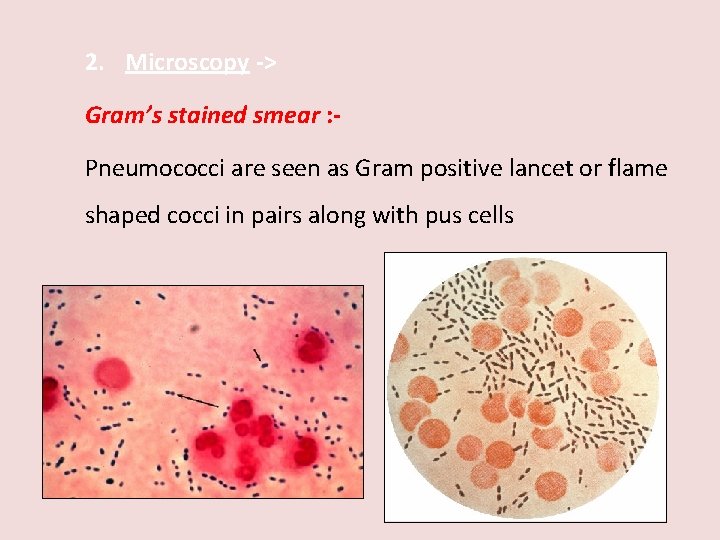 2. Microscopy ->

Gram's stained smear :-

Pneumococci are seen as Gram positive lancet or flame shaped cocci in pairs along with pus cells